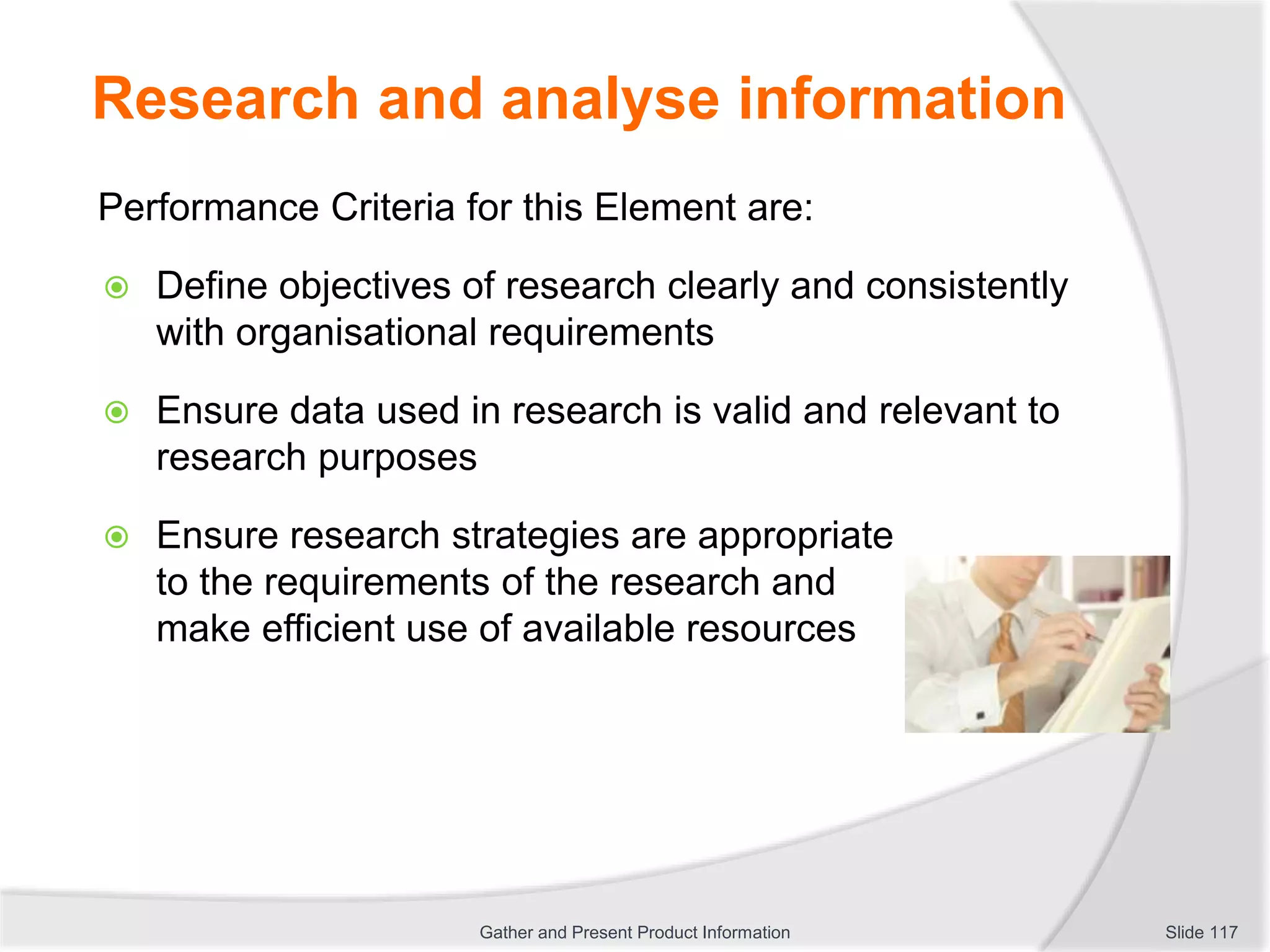 Research and analyse information

Performance Criteria for this Element are:

Define objectives of research clearly and consistently with organisational requirements

Ensure data used in research is valid and relevant to research purposes

Ensure research strategies are appropriate to the requirements of the research and make efficient use of available resources

Gather and Present Product Information

Slide 117